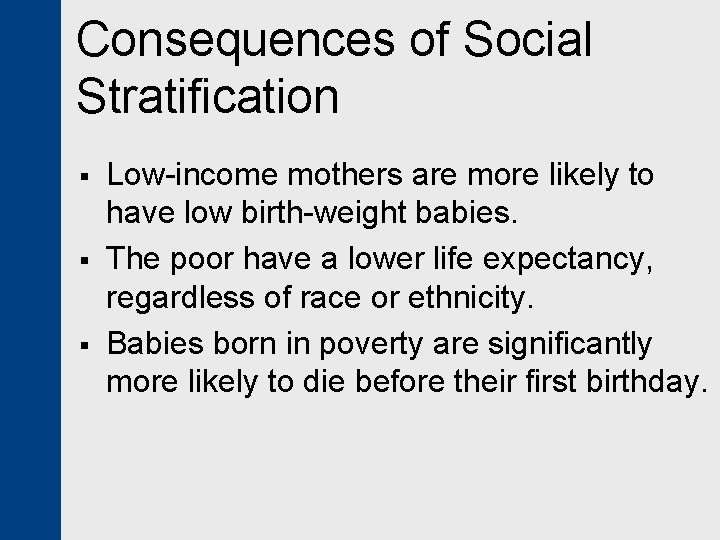 Consequences of Social Stratification

▪ Low-income mothers are more likely to have low birth-weight babies.

▪ The poor have a lower life expectancy, regardless of race or ethnicity.

▪ Babies born in poverty are significantly more likely to die before their first birthday.